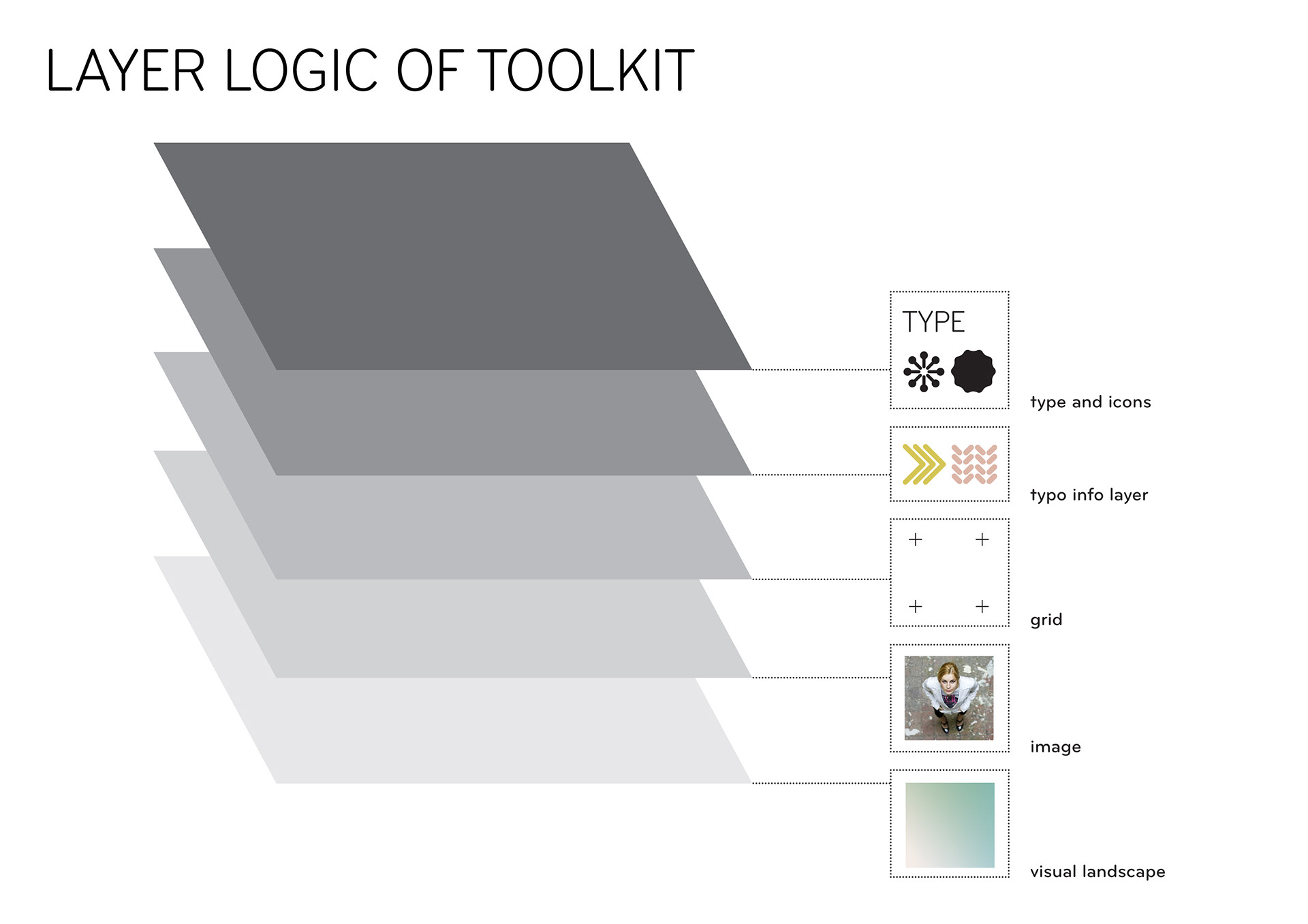 LAYER LOGIC OF TOOLKIT

TYPE

type and icons

typo info layer

grid

image

visual landscape